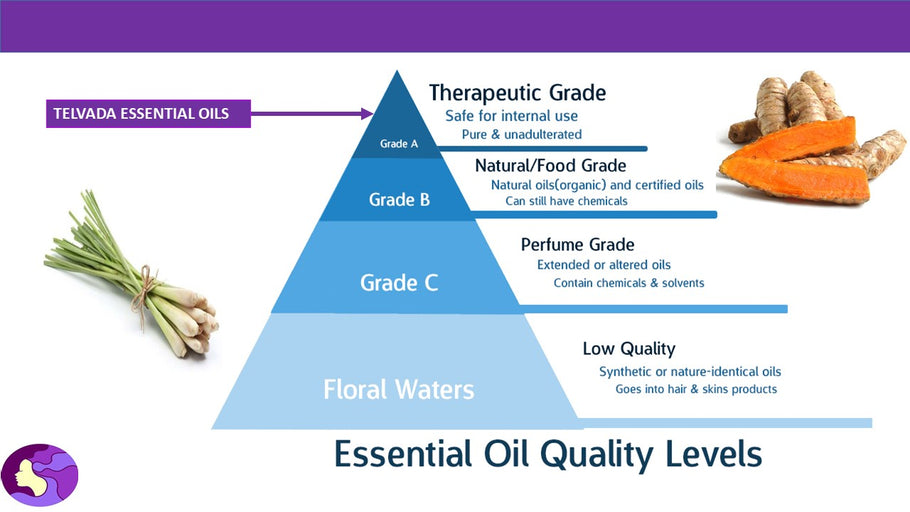 TELVADA ESSENTIAL OILS

Grade A

Therapeutic Grade
Safe for internal use
Pure & unadulterated

Grade B

Natural/Food Grade
Natural oils(organic) and certified oils
Can still have chemicals

Grade C

Perfume Grade
Extended or altered oils
Contain chemicals & solvents

Floral Waters

Low Quality
Synthetic or nature-identical oils
Goes into hair & skins products

Essential Oil Quality Levels